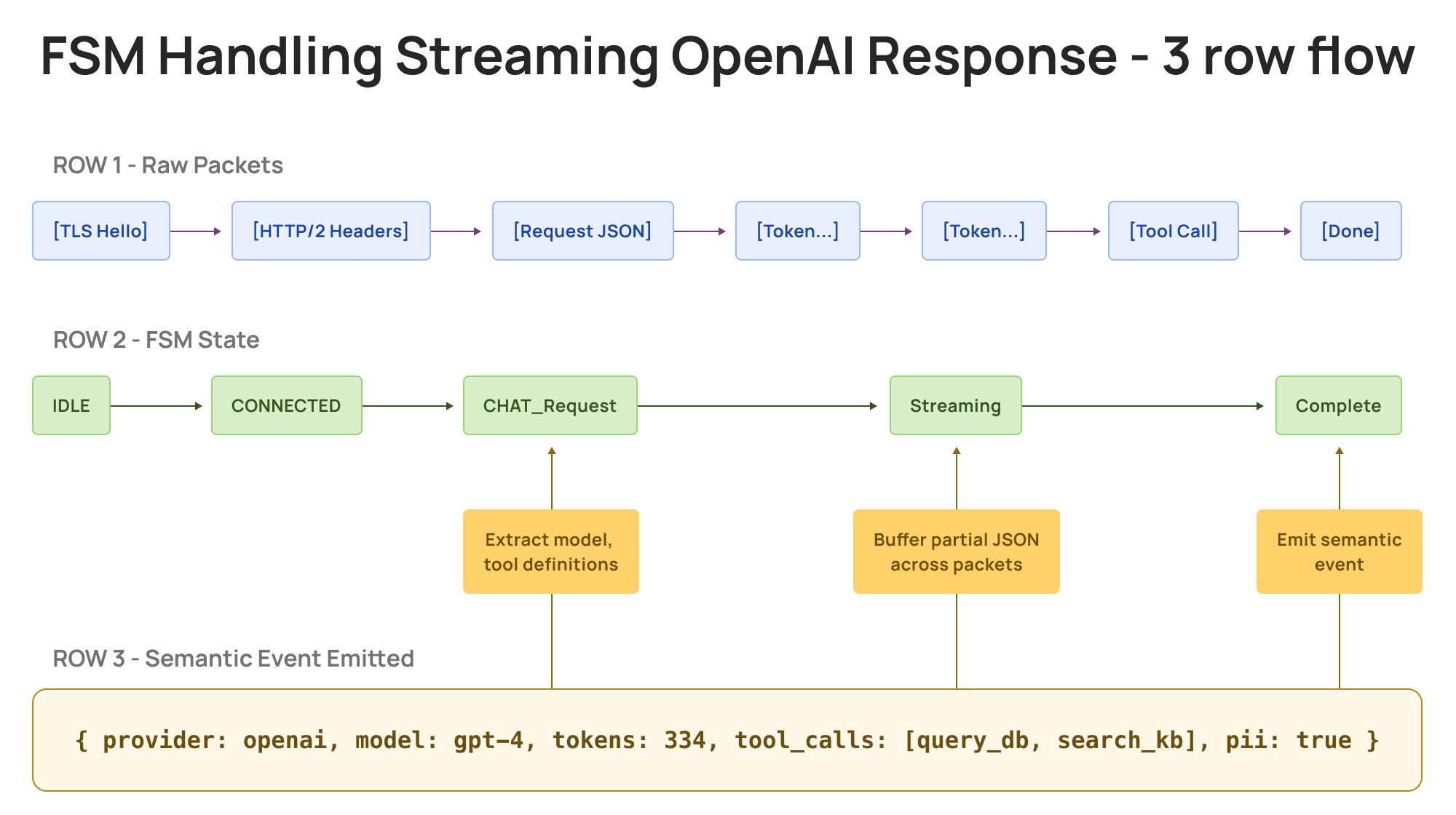 FSM Handling Streaming OpenAI Response - 3 row flow

ROW 1 - Raw Packets

[TLS Hello] [HTTP/2 Headers] [Request JSON] [Token...] [Token...] [Tool Call] [Done]

ROW 2 - FSM State

IDLE CONNECTED CHAT_Request Streaming Complete

Extract model, tool definitions

Buffer partial JSON across packets

Emit semantic event

ROW 3 - Semantic Event Emitted

{ provider: openai, model: gpt-4, tokens: 334, tool_calls: [query_db, search_kb], pii: true }